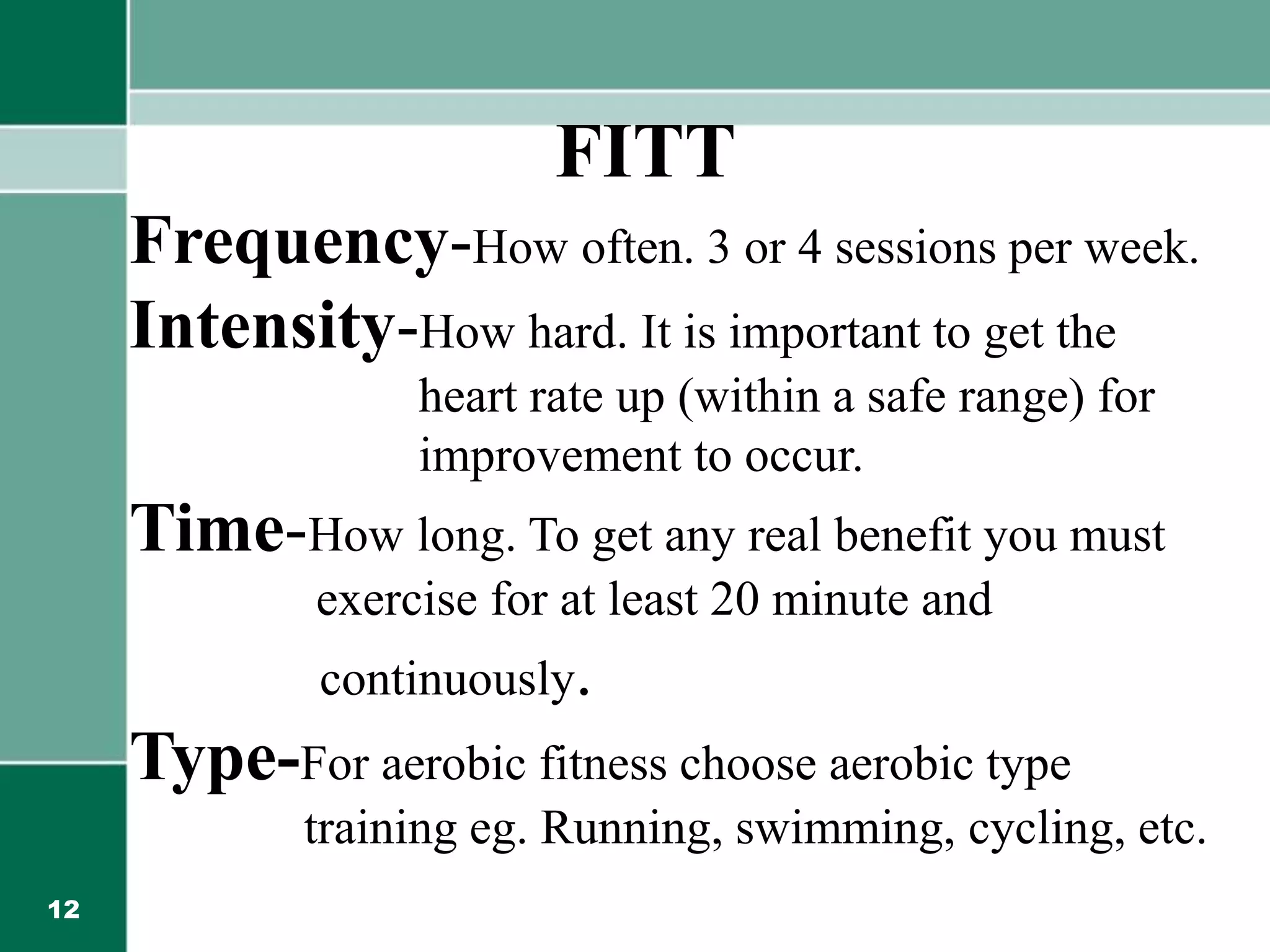 FITT

Frequency-How often. 3 or 4 sessions per week.

Intensity-How hard. It is important to get the heart rate up (within a safe range) for improvement to occur.

Time-How long. To get any real benefit you must exercise for at least 20 minute and continuously.

Type-For aerobic fitness choose aerobic type training eg. Running, swimming, cycling, etc.

12